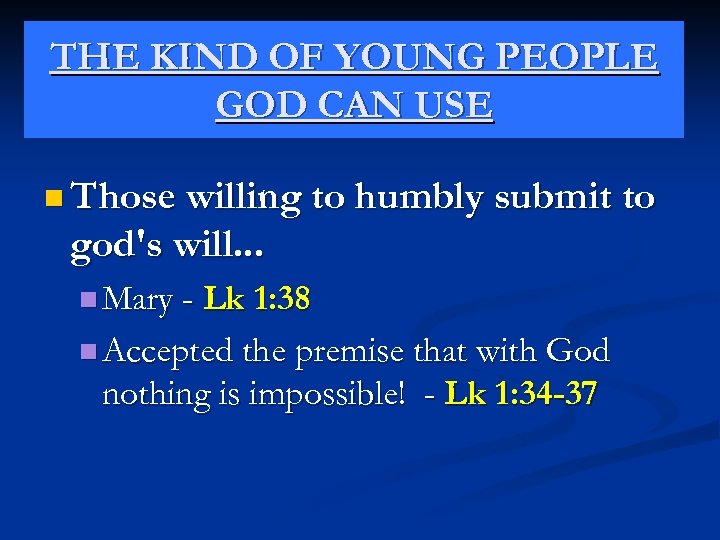 THE KIND OF YOUNG PEOPLE GOD CAN USE

Those willing to humbly submit to god's will...

Mary - Lk 1:38

Accepted the premise that with God nothing is impossible! - Lk 1:34-37